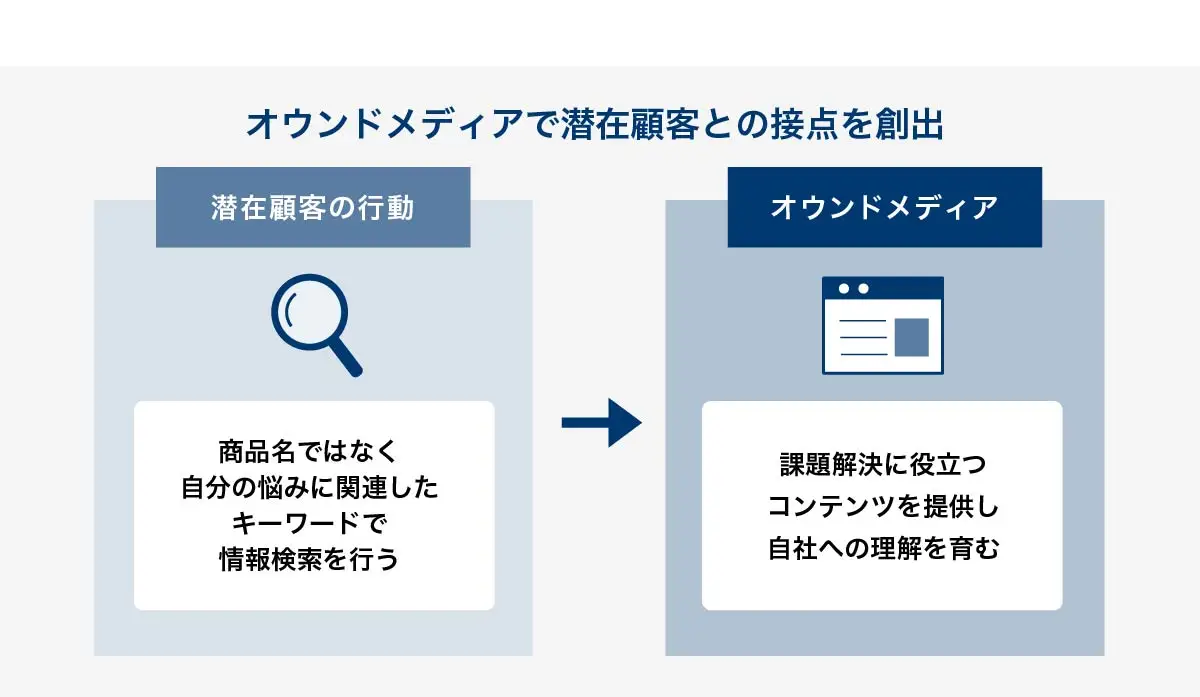 オウンドメディアで潜在顧客との接点を創出

潜在顧客の行動

商品名ではなく
自分の悩みに関連した
キーワードで
情報検索を行う

オウンドメディア

課題解決に役立つ
コンテンツを提供し
自社への理解を育む